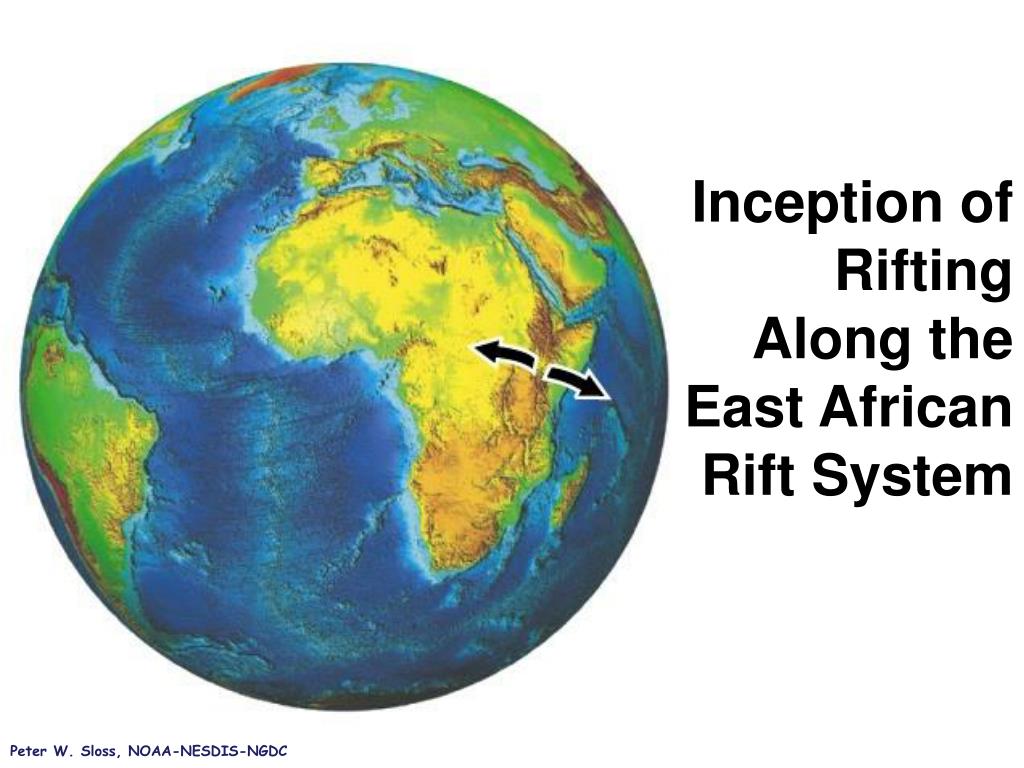 Inception of Rifting Along the East African Rift System

Peter W. Sloss, NOAA-NESDIS-NGDC